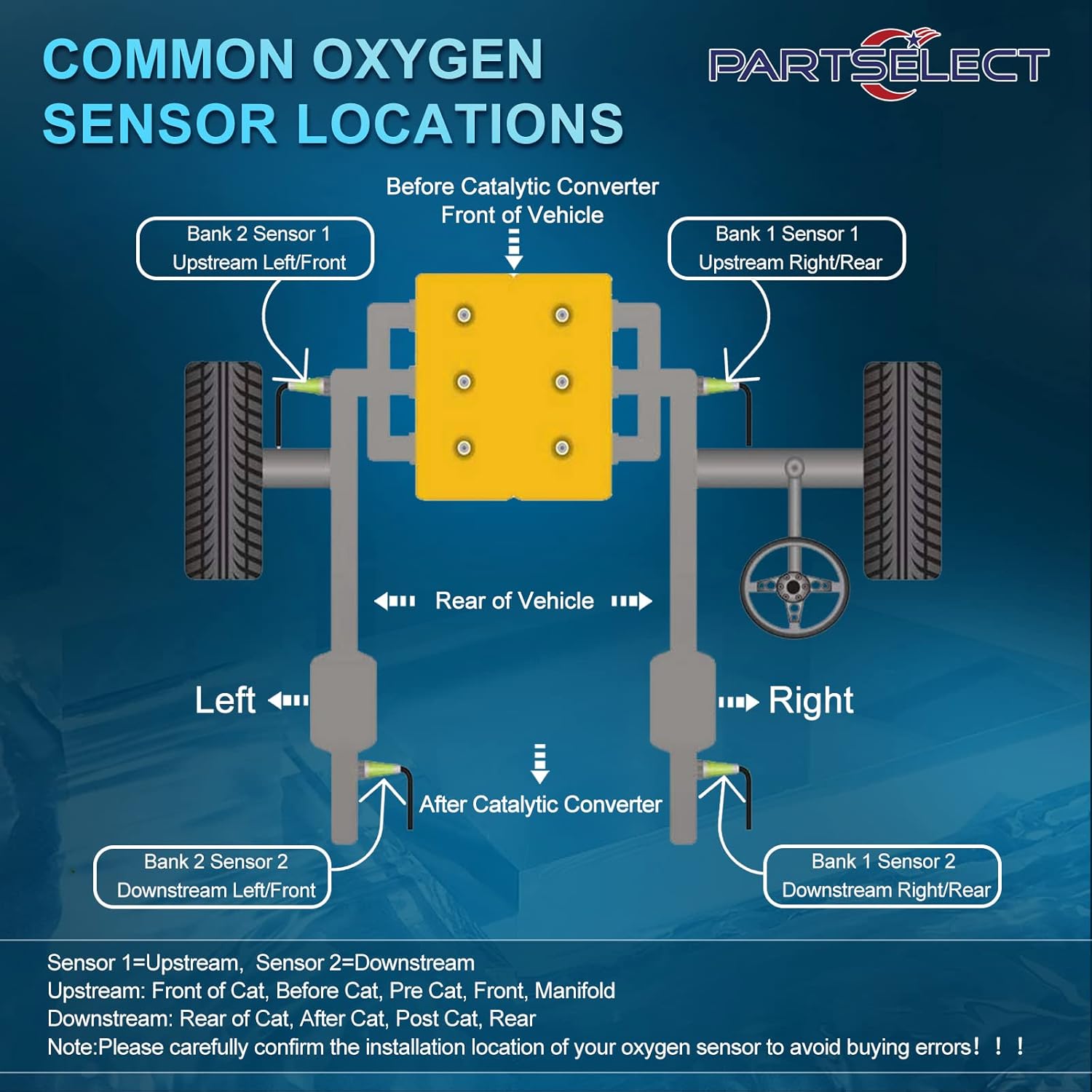 COMMON OXYGEN SENSOR LOCATIONS

PARTSELECT

Before Catalytic Converter
Front of Vehicle

Bank 2 Sensor 1
Upstream Left/Front

Bank 1 Sensor 1
Upstream Right/Rear

Rear of Vehicle

Left

Right

After Catalytic Converter

Bank 2 Sensor 2
Downstream Left/Front

Bank 1 Sensor 2
Downstream Right/Rear

Sensor 1=Upstream, Sensor 2=Downstream
Upstream: Front of Cat, Before Cat, Pre Cat, Front, Manifold
Downstream: Rear of Cat, After Cat, Post Cat, Rear
Note:Please carefully confirm the installation location of your oxygen sensor to avoid buying errors！！！